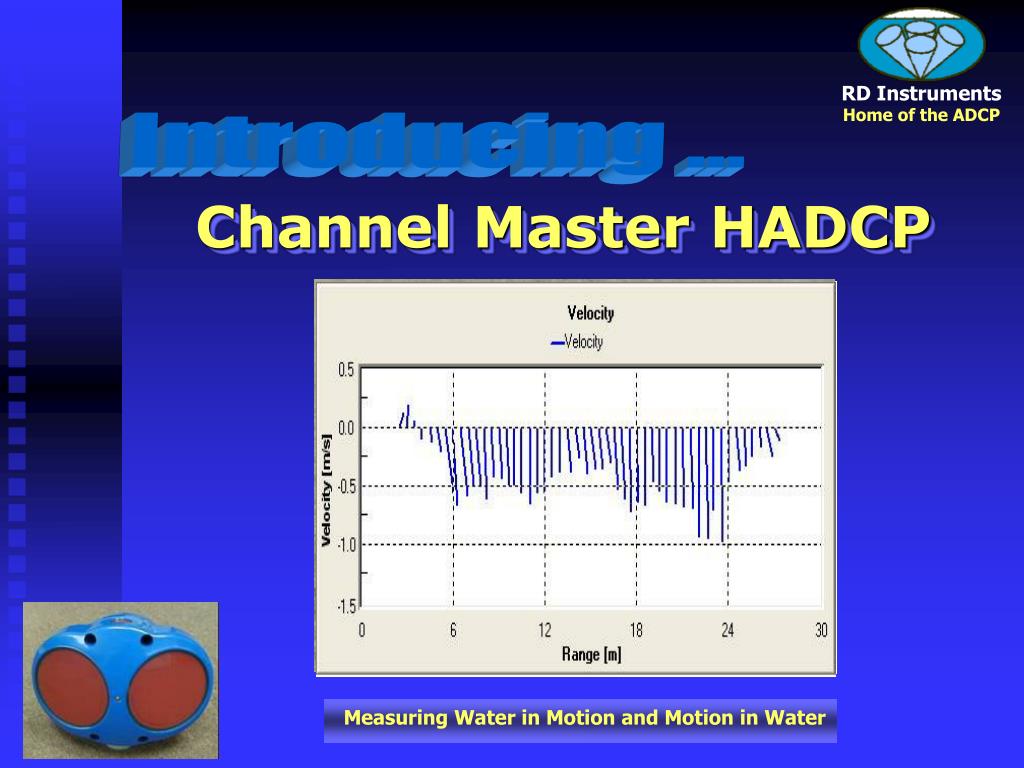 RD Instruments
Home of the ADCP

Introducing …

Channel Master HADCP

Velocity

Velocity

0.5
0.0
-0.5
-1.0
-1.5

Velocity [m/s]

0 6 12 18 24 30

Range [m]

Measuring Water in Motion and Motion in Water